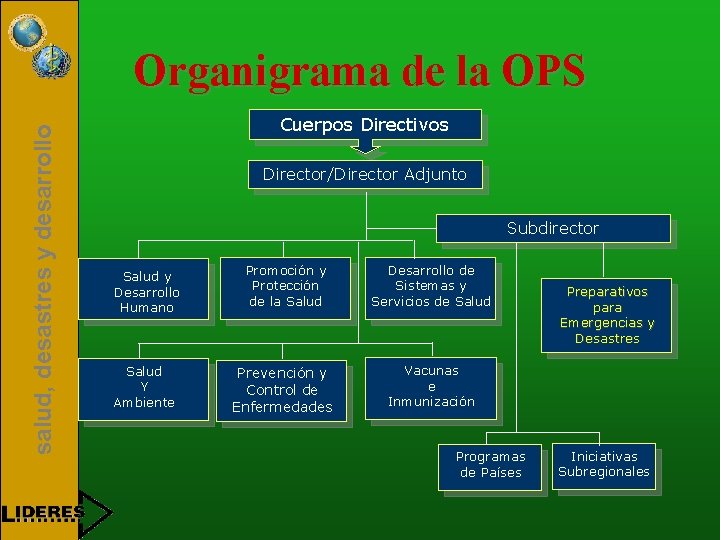 salud, desastres y desarrollo

Organigrama de la OPS

Cuerpos Directivos

Director/Director Adjunto

Subdirector

Salud y Desarrollo Humano

Promoción y Protección de la Salud

Desarrollo de Sistemas y Servicios de Salud

Preparativos para Emergencias y Desastres

Salud Y Ambiente

Prevención y Control de Enfermedades

Vacunas e Inmunización

Programas de Países

Iniciativas Subregionales

LIDERES